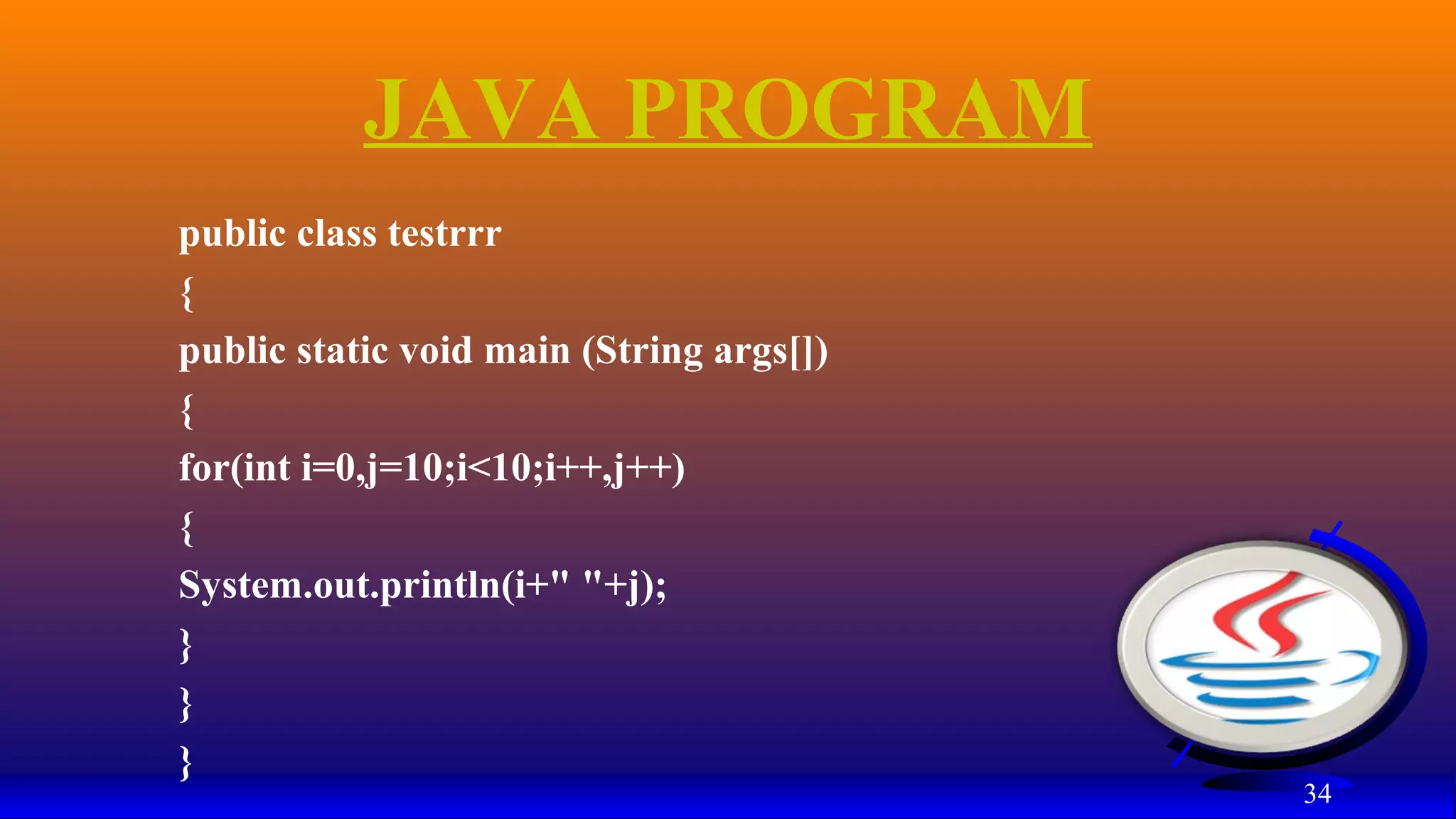 JAVA PROGRAM

public class testrrr
{
public static void main (String args[])
{
for(int i=0,j=10;i<10;i++,j++)
{
System.out.println(i+" "+j);
}
}
}

34